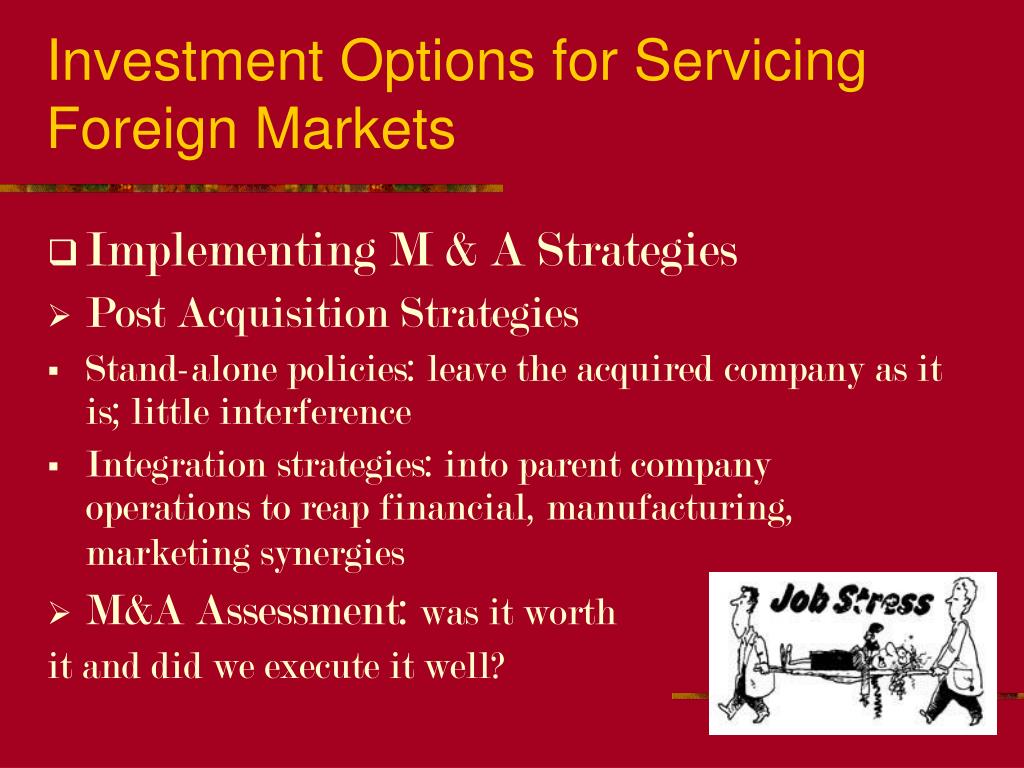 Investment Options for Servicing Foreign Markets

❑ Implementing M & A Strategies

➢ Post Acquisition Strategies

▪ Stand-alone policies: leave the acquired company as it is; little interference

▪ Integration strategies: into parent company operations to reap financial, manufacturing, marketing synergies

➢ M&A Assessment: was it worth it and did we execute it well?

Job Stress